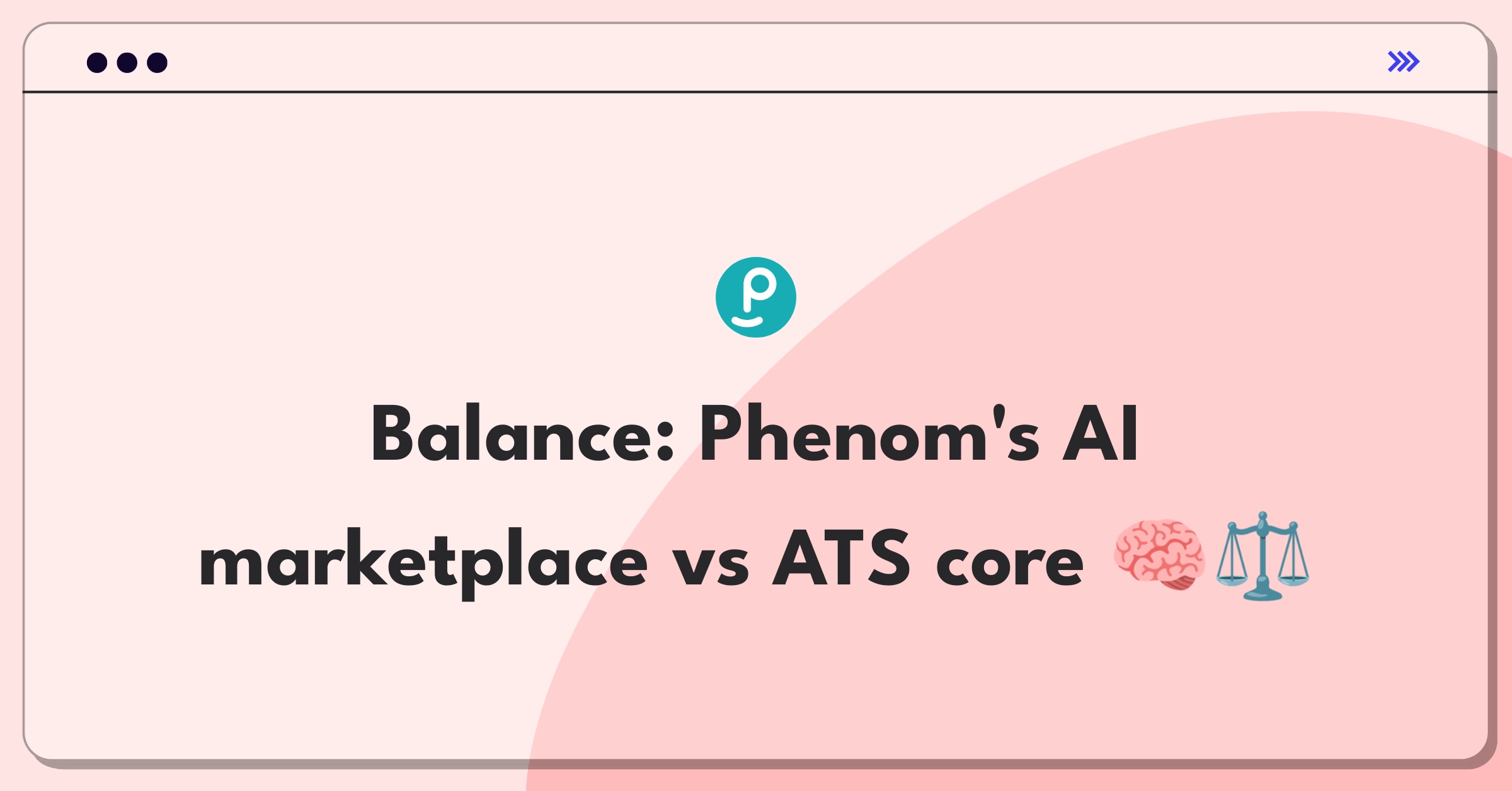 Balance: Phenom's AI marketplace vs ATS core 🧠⚖️